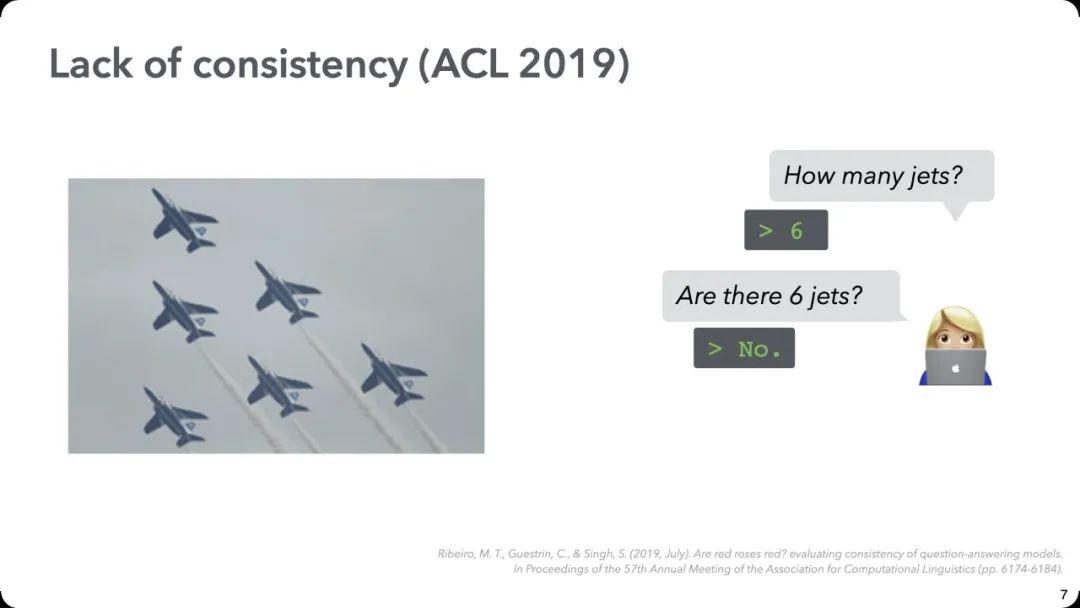 Lack of consistency (ACL 2019)

How many jets?

> 6

Are there 6 jets?

> No.

Ribeiro, M. T., Guestrin, C., & Singh, S. (2019, July). Are red roses red? evaluating consistency of question-answering models. In Proceedings of the 57th Annual Meeting of the Association for Computational Linguistics (pp. 6174-6184).

7